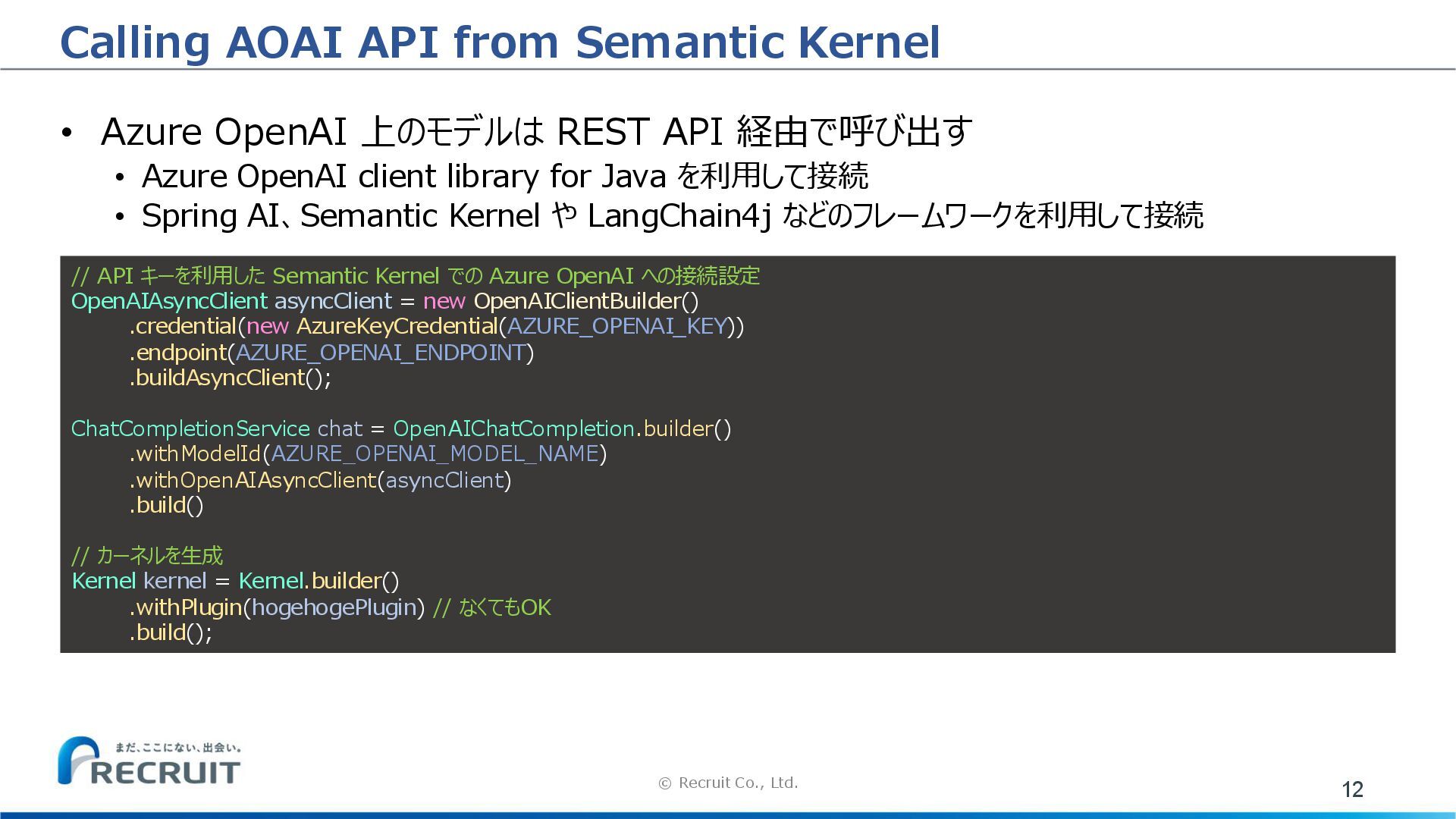 Calling AOAI API from Semantic Kernel

• Azure OpenAI 上のモデルは REST API 経由で呼び出す
• Azure OpenAI client library for Java を利用して接続
• Spring AI、Semantic Kernel や LangChain4j などのフレームワークを利用して接続

// API キーを利用した Semantic Kernel での Azure OpenAI への接続設定
OpenAIAsyncClient asyncClient = new OpenAIClientBuilder()
.credential(new AzureKeyCredential(AZURE_OPENAI_KEY))
.endpoint(AZURE_OPENAI_ENDPOINT)
.buildAsyncClient();

ChatCompletionService chat = OpenAIChatCompletion.builder()
.withModelId(AZURE_OPENAI_MODEL_NAME)
.withOpenAIAsyncClient(asyncClient)
.build()

// カーネルを生成
Kernel kernel = Kernel.builder()
.withPlugin(hogehogePlugin) // なくてもOK
.build();

まだ、ここにない、出会い。
RECRUIT

© Recruit Co., Ltd.

12